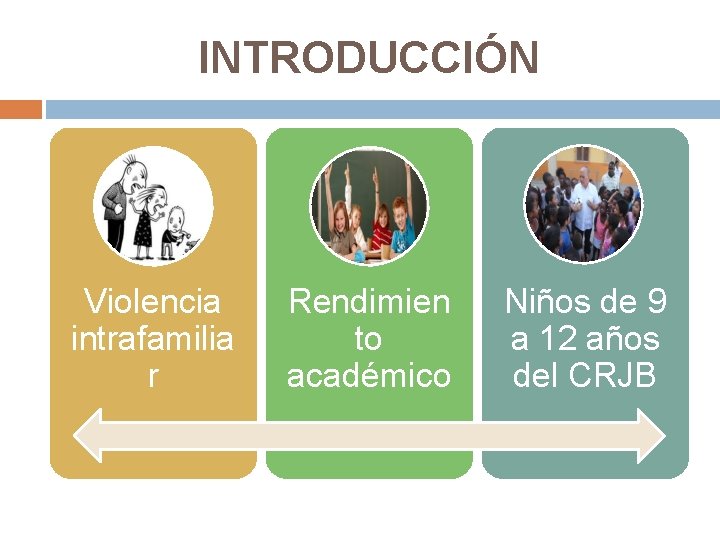 INTRODUCCIÓN

Violencia intrafamiliar

Rendimiento académico

Niños de 9 a 12 años del CRJB